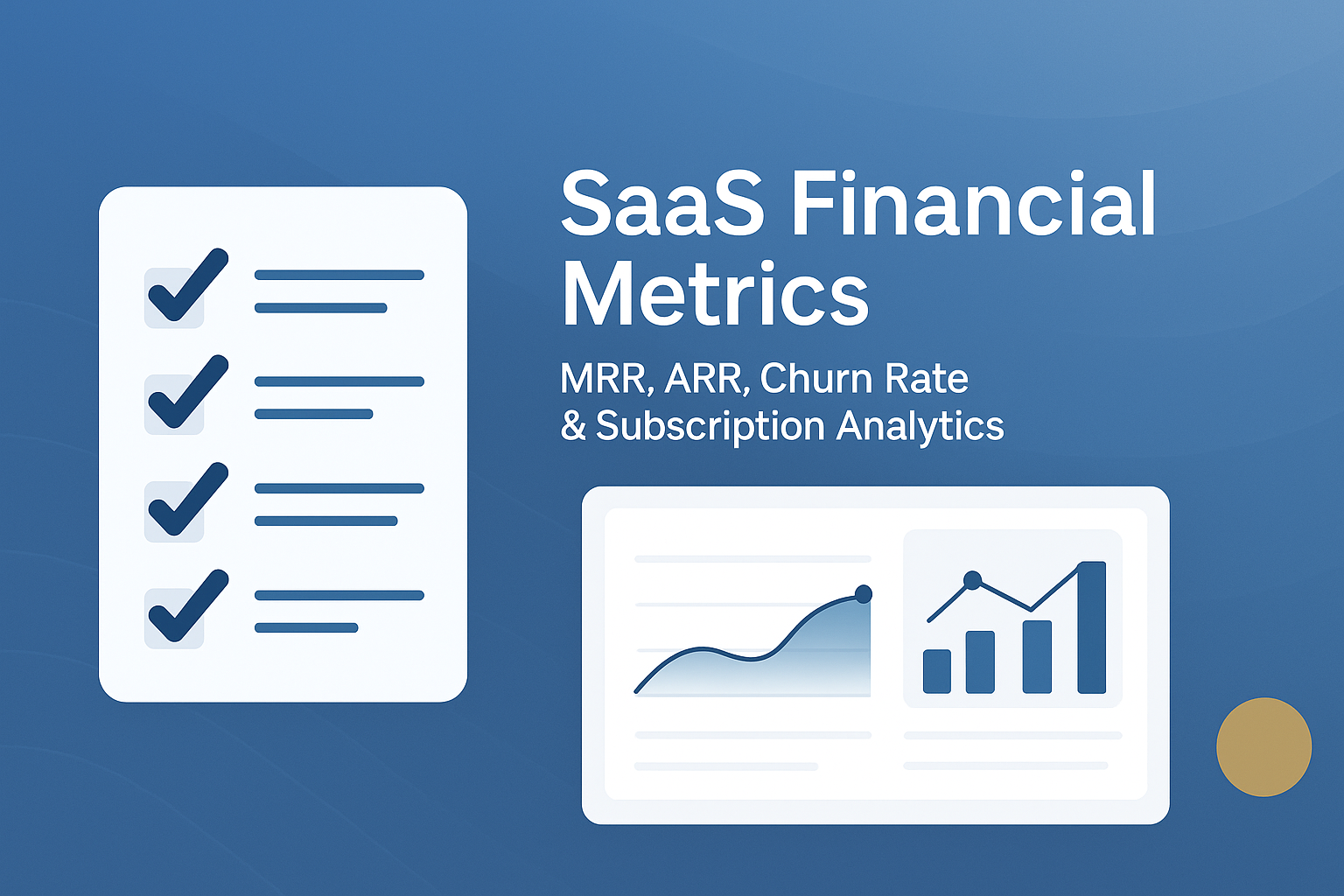 SaaS Financial Metrics

MRR, ARR, Churn Rate & Subscription Analytics